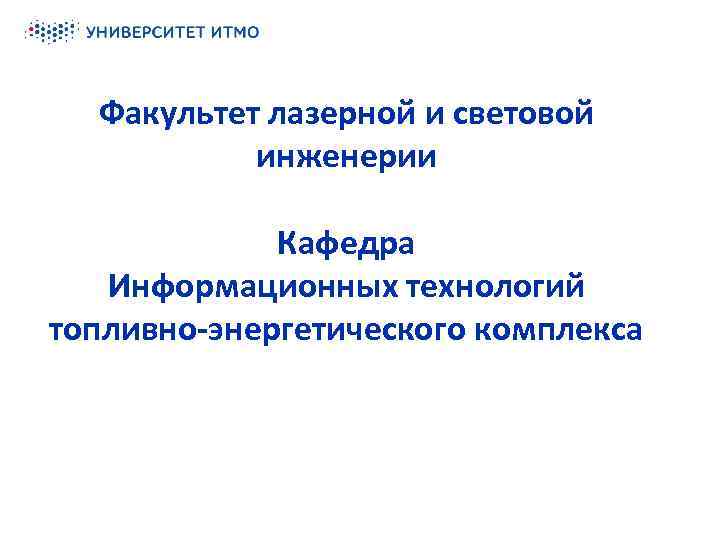 УНИВЕРСИТЕТ ИТМО

Факультет лазерной и световой инженерии

Кафедра
Информационных технологий
топливно-энергетического комплекса